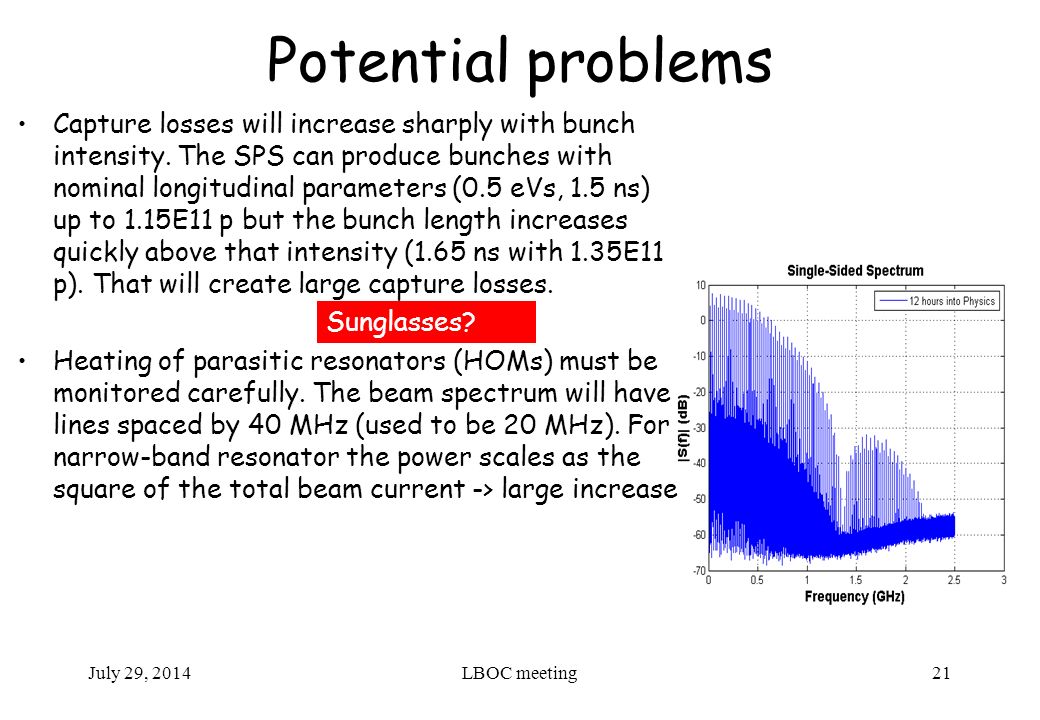 Potential problems

• Capture losses will increase sharply with bunch intensity. The SPS can produce bunches with nominal longitudinal parameters (0.5 eVs, 1.5 ns) up to 1.15E11 p but the bunch length increases quickly above that intensity (1.65 ns with 1.35E11 p). That will create large capture losses.

Sunglasses?

• Heating of parasitic resonators (HOMs) must be monitored carefully. The beam spectrum will have lines spaced by 40 MHz (used to be 20 MHz). For narrow-band resonator the power scales as the square of the total beam current -> large increase

Single-Sided Spectrum

12 hours into Physics

|S(f)| (dB)

10
0
-10
-20
-30
-40
-50
-60
-70

0
0.5
1
1.5
2
2.5
3

Frequency (GHz)

July 29, 2014

LBOC meeting

21